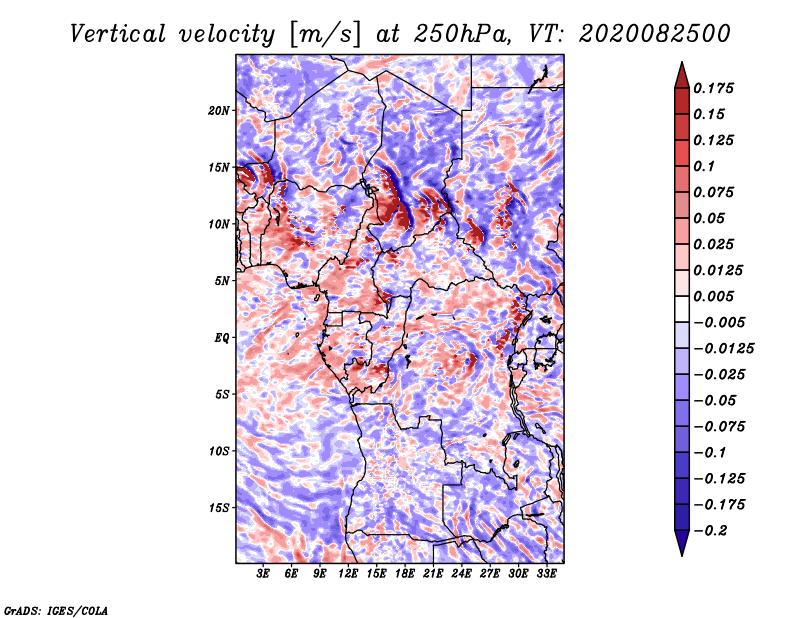 Vertical velocity [m/s] at 250hPa, VT: 2020082500

20N
15N
10N
5N
EQ
5S
10S
15S

3E 6E 9E 12E 15E 18E 21E 24E 27E 30E 33E

0.175
0.15
0.125
0.1
0.075
0.05
0.025
0.0125
0.005
−0.005
−0.0125
−0.025
−0.05
−0.075
−0.1
−0.125
−0.175
−0.2

GrADS: IGES/COLA